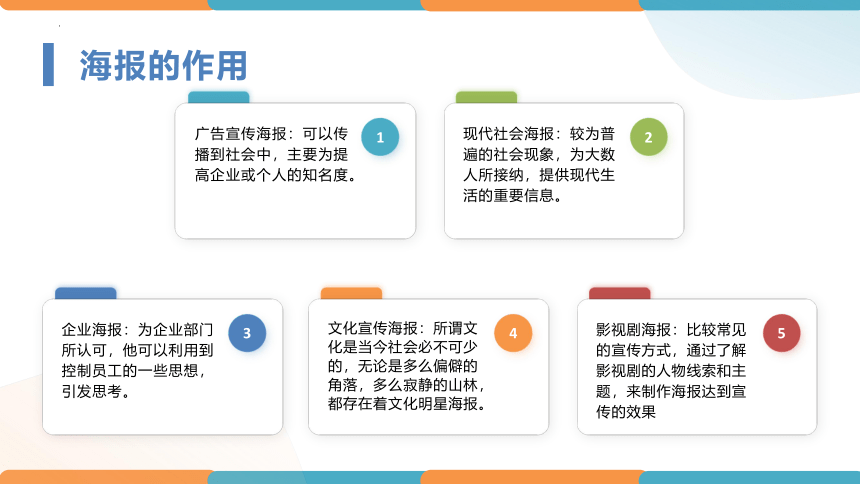 海报的作用

广告宣传海报：可以传播到社会中，主要为提高企业或个人的知名度。

1

现代社会海报：较为普遍的社会现象，为大数人所接纳，提供现代生活的重要信息。

2

企业海报：为企业部门所认可，他可以利用到控制员工的一些思想，引发思考。

3

文化宣传海报：所谓文化是当今社会必不可少的，无论是多么偏僻的角落，多么寂静的山林，都存在着文化明星海报。

4

影视剧海报：比较常见的宣传方式，通过了解影视剧的人物线索和主题，来制作海报达到宣传的效果

5